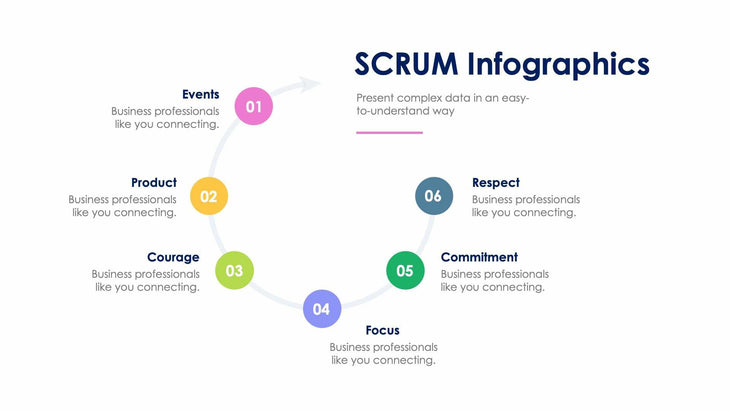 SCRUM Infographics

Present complex data in an easy-to-understand way

Events
Business professionals like you connecting.

01

Product
Business professionals like you connecting.

02

Courage
Business professionals like you connecting.

03

04

Focus
Business professionals like you connecting.

05

Commitment
Business professionals like you connecting.

06

Respect
Business professionals like you connecting.